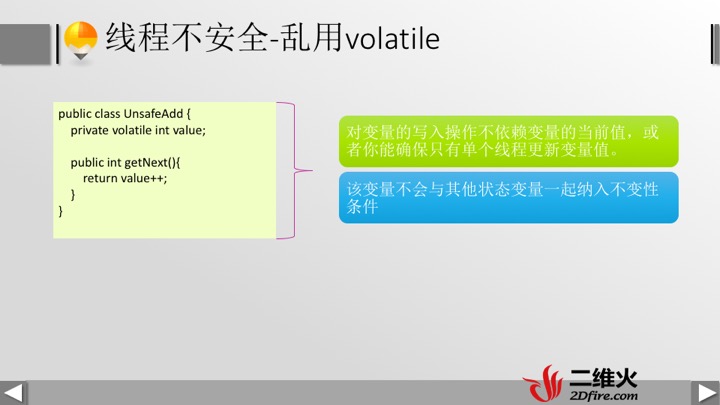 线程不安全-乱用volatile

public class UnsafeAdd {
private volatile int value;

public int getNext(){
return value++;
}
}

对变量的写入操作不依赖变量的当前值，或者你能确保只有单个线程更新变量值。

该变量不会与其他状态变量一起纳入不变性条件

二维火
2Dfire.com